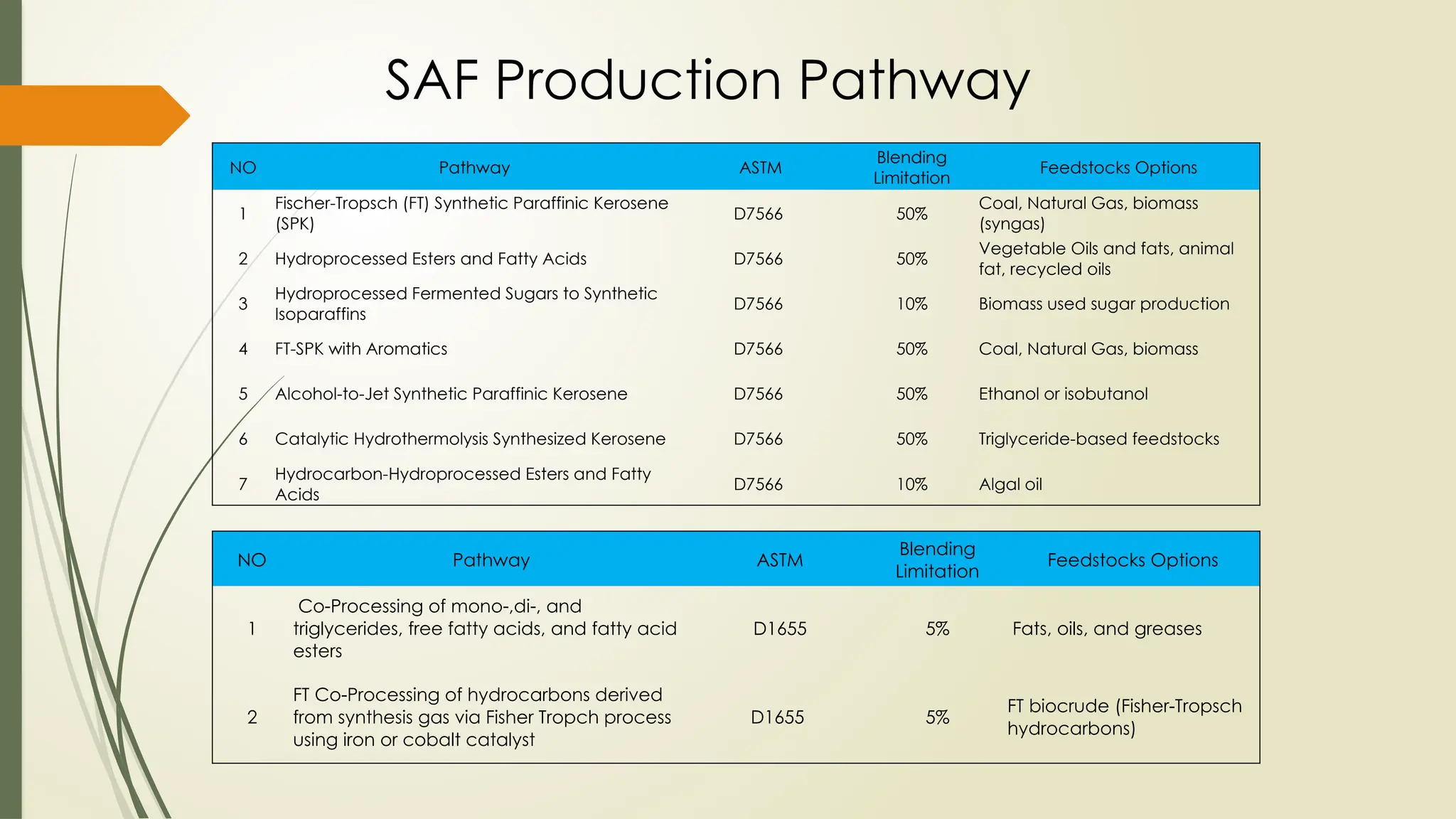 SAF Production Pathway

| NO | Pathway | ASTM | Blending Limitation | Feedstocks Options |
|---|---|---|---|---|
| 1 | Fischer-Tropsch (FT) Synthetic Paraffinic Kerosene (SPK) | D7566 | 50% | Coal, Natural Gas, biomass (syngas) |
| 2 | Hydroprocessed Esters and Fatty Acids | D7566 | 50% | Vegetable Oils and fats, animal fat, recycled oils |
| 3 | Hydroprocessed Fermented Sugars to Synthetic Isoparaffins | D7566 | 10% | Biomass used sugar production |
| 4 | FT-SPK with Aromatics | D7566 | 50% | Coal, Natural Gas, biomass |
| 5 | Alcohol-to-Jet Synthetic Paraffinic Kerosene | D7566 | 50% | Ethanol or isobutanol |
| 6 | Catalytic Hydrothermolysis Synthesized Kerosene | D7566 | 50% | Triglyceride-based feedstocks |
| 7 | Hydrocarbon-Hydroprocessed Esters and Fatty Acids | D7566 | 10% | Algal oil |

| NO | Pathway | ASTM | Blending Limitation | Feedstocks Options |
|---|---|---|---|---|
| 1 | Co-Processing of mono-,di-, and triglycerides, free fatty acids, and fatty acid esters | D1655 | 5% | Fats, oils, and greases |
| 2 | FT Co-Processing of hydrocarbons derived from synthesis gas via Fisher Tropch process using iron or cobalt catalyst | D1655 | 5% | FT biocrude (Fisher-Tropsch hydrocarbons) |